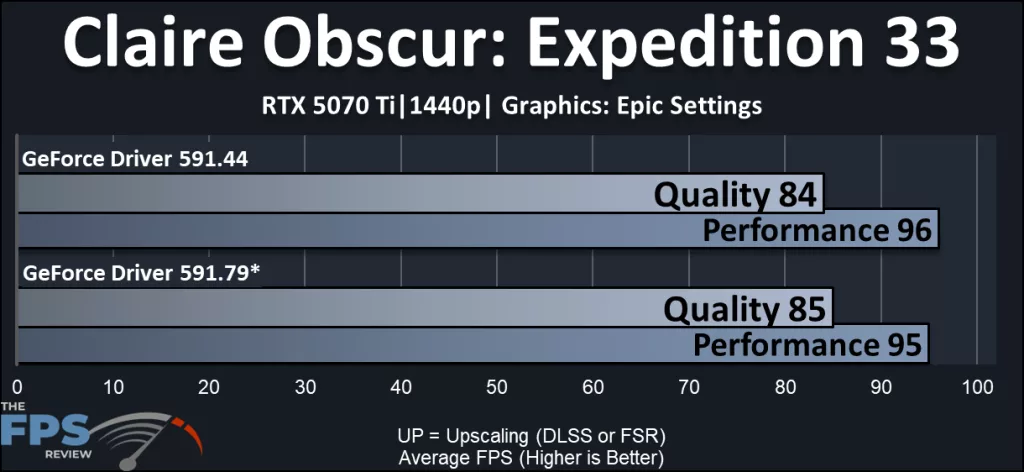 Claire Obscur: Expedition 33

RTX 5070 Ti|1440p| Graphics: Epic Settings

GeForce Driver 591.44

Quality 84

Performance 96

GeForce Driver 591.79*

Quality 85

Performance 95

0 10 20 30 40 50 60 70 80 90 100

THE FPS REVIEW

UP = Upscaling (DLSS or FSR)
Average FPS (Higher is Better)